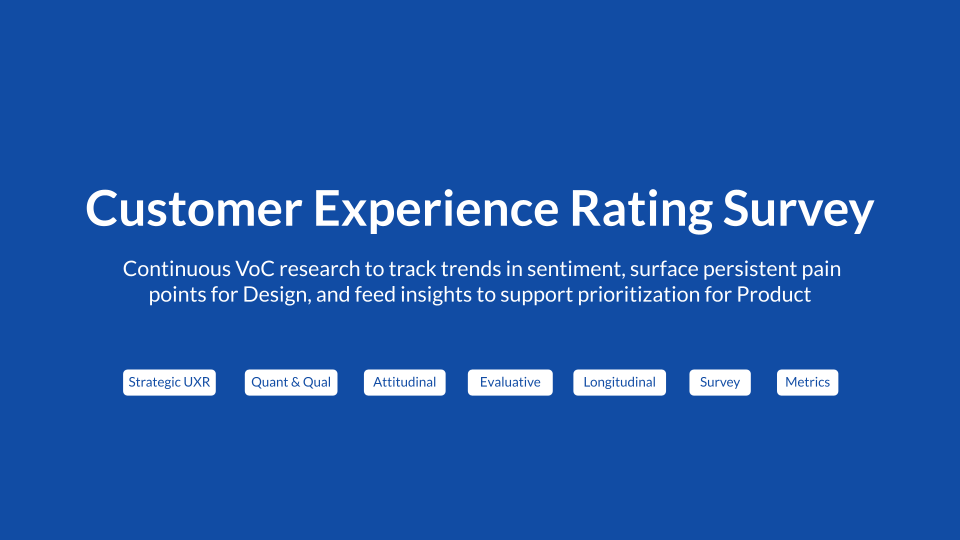 Customer Experience Rating Survey

Continuous VoC research to track trends in sentiment, surface persistent pain points for Design, and feed insights to support prioritization for Product

Strategic UXR Quant & Qual Attitudinal Evaluative Longitudinal Survey Metrics